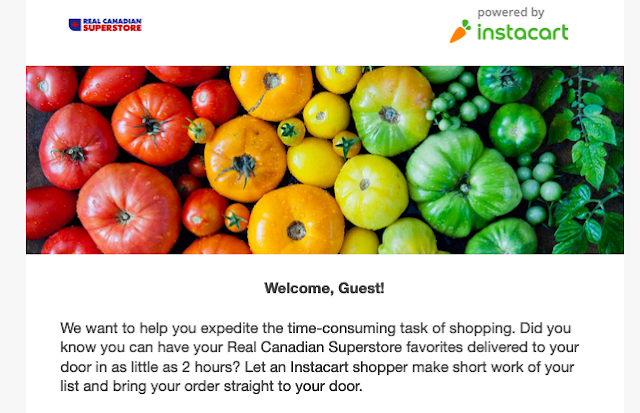 REAL CANADIAN SUPERSTORE

powered by instacart

Welcome, Guest!

We want to help you expedite the time-consuming task of shopping. Did you know you can have your Real Canadian Superstore favorites delivered to your door in as little as 2 hours? Let an Instacart shopper make short work of your list and bring your order straight to your door.